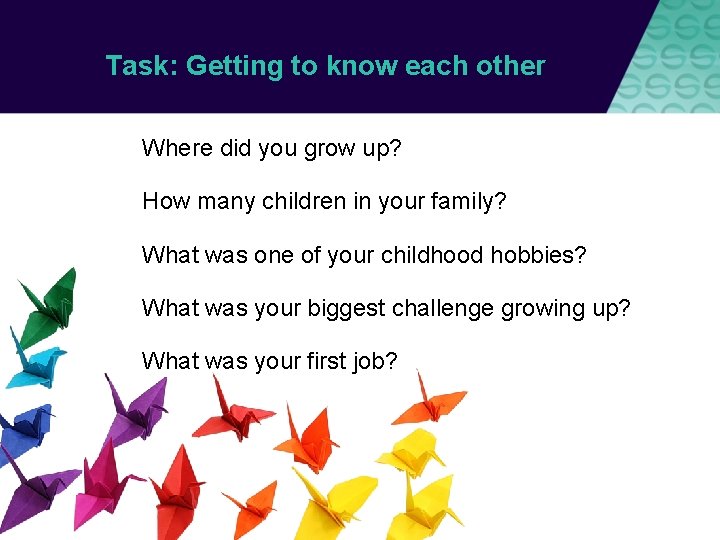 Task: Getting to know each other

Where did you grow up?

How many children in your family?

What was one of your childhood hobbies?

What was your biggest challenge growing up?

What was your first job?